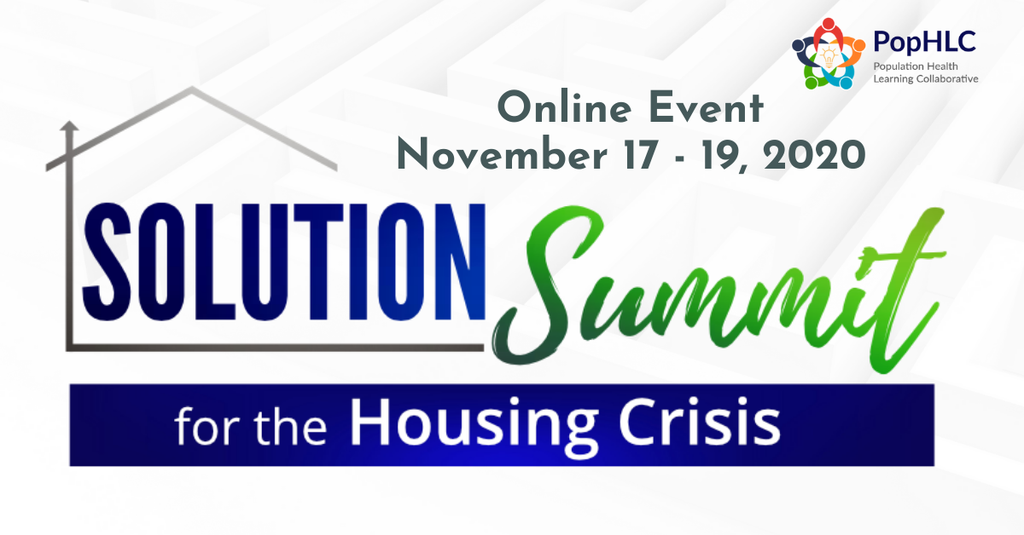 PopHLC
Population Health Learning Collaborative

Online Event
November 17 - 19, 2020

SOLUTION Summit

for the Housing Crisis